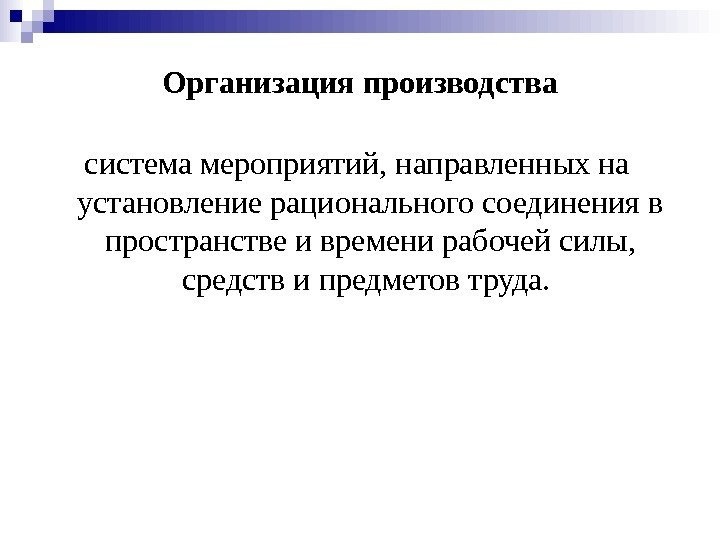 Организация производства

система мероприятий, направленных на установление рационального соединения в пространстве и времени рабочей силы, средств и предметов труда.